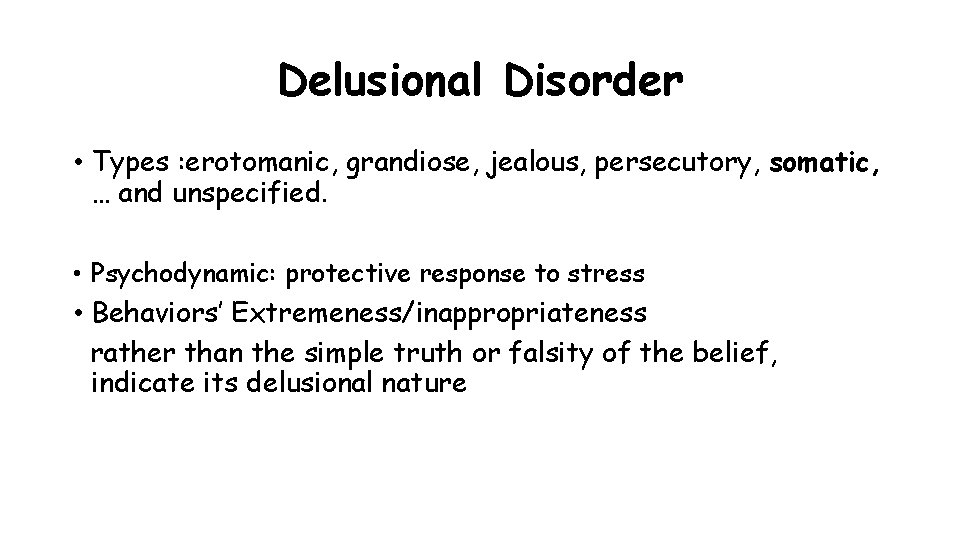 Delusional Disorder

• Types :erotomanic, grandiose, jealous, persecutory, somatic, … and unspecified.

• Psychodynamic: protective response to stress

• Behaviors' Extremeness/inappropriateness rather than the simple truth or falsity of the belief, indicate its delusional nature